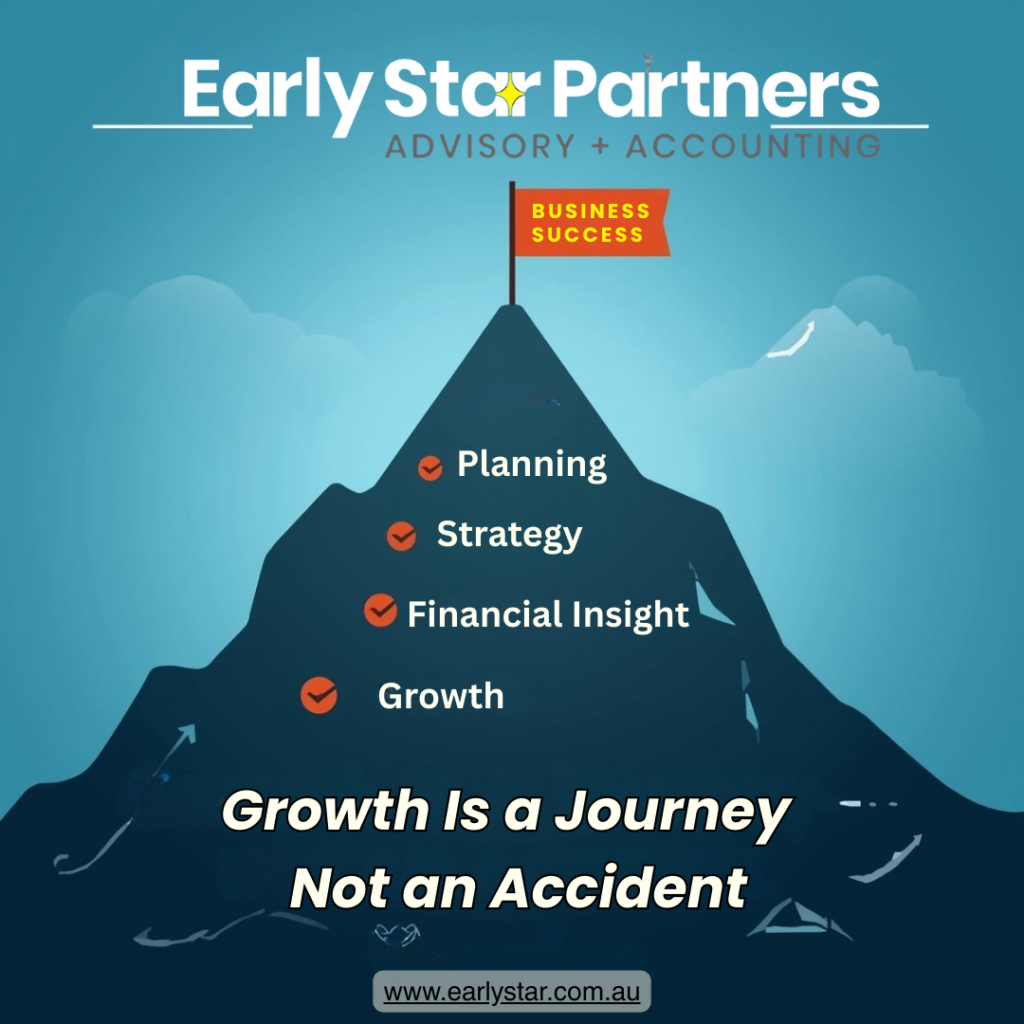 Early Star Partners
ADVISORY + ACCOUNTING

BUSINESS SUCCESS

Planning

Strategy

Financial Insight

Growth

Growth Is a Journey Not an Accident

www.earlystar.com.au